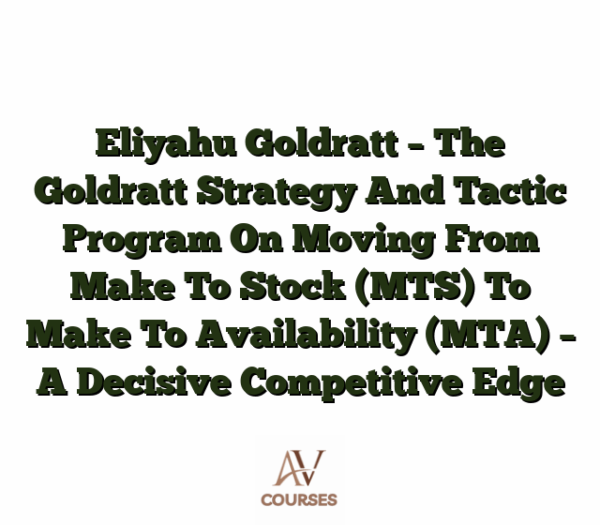 Eliyahu Goldratt – The Goldratt Strategy And Tactic Program On Moving From Make To Stock (MTS) To Make To Availability (MTA) – A Decisive Competitive Edge

AV
COURSES